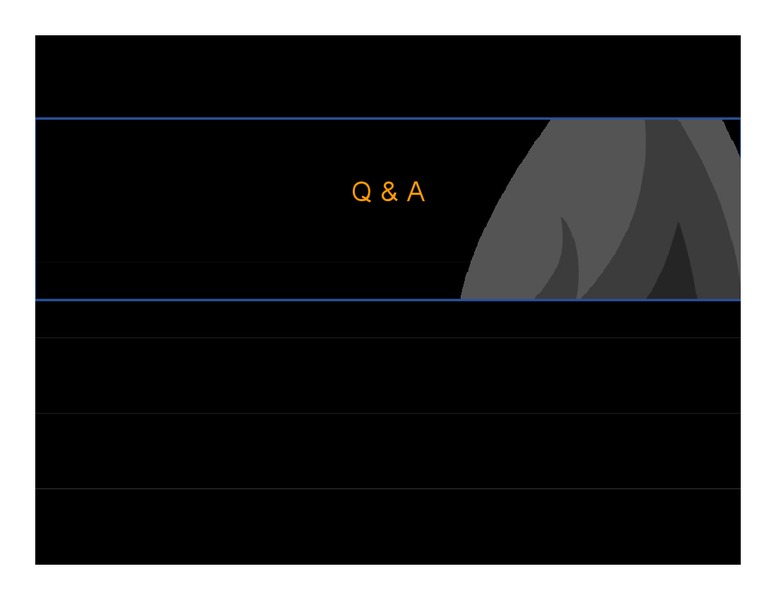 Q & A